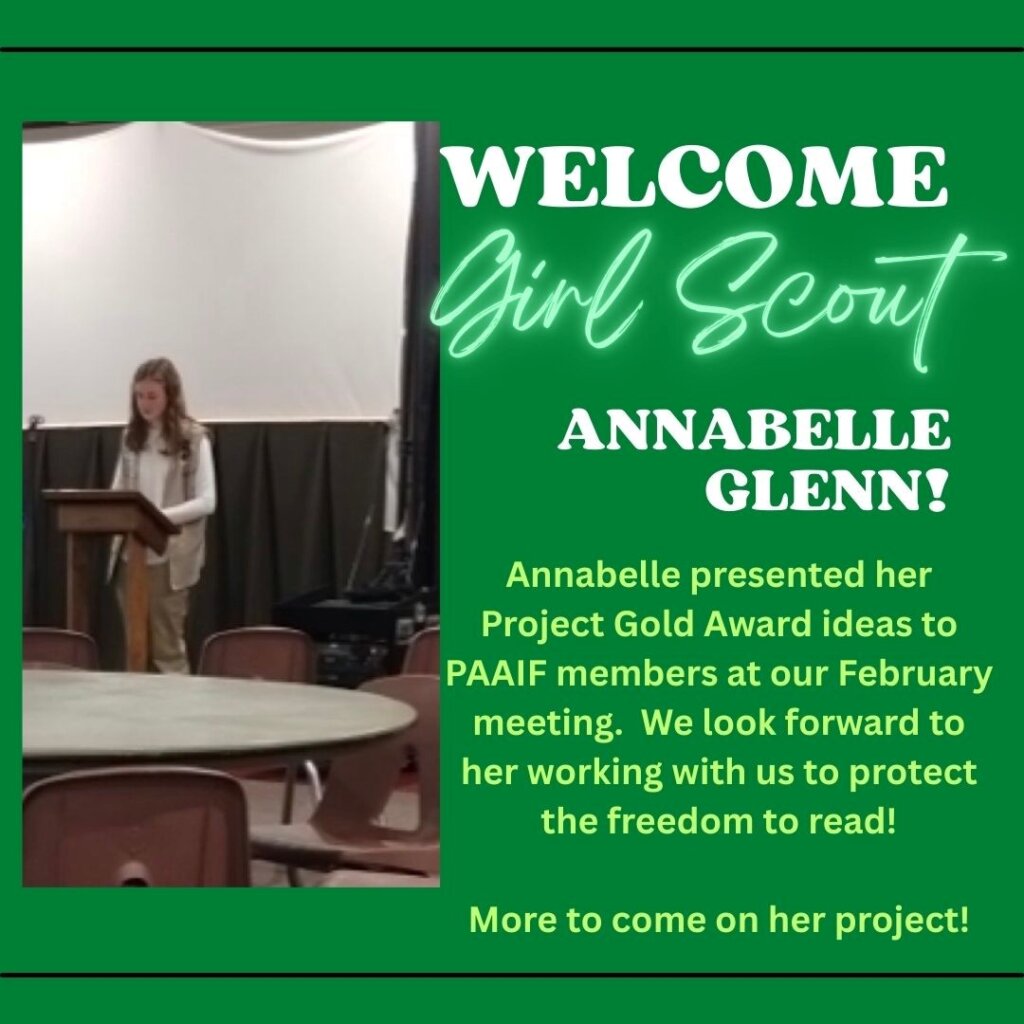 WELCOME
Girl Scout
ANNABELLE GLENN!

Annabelle presented her Project Gold Award ideas to PAAIF members at our February meeting.  We look forward to her working with us to protect the freedom to read!

More to come on her project!